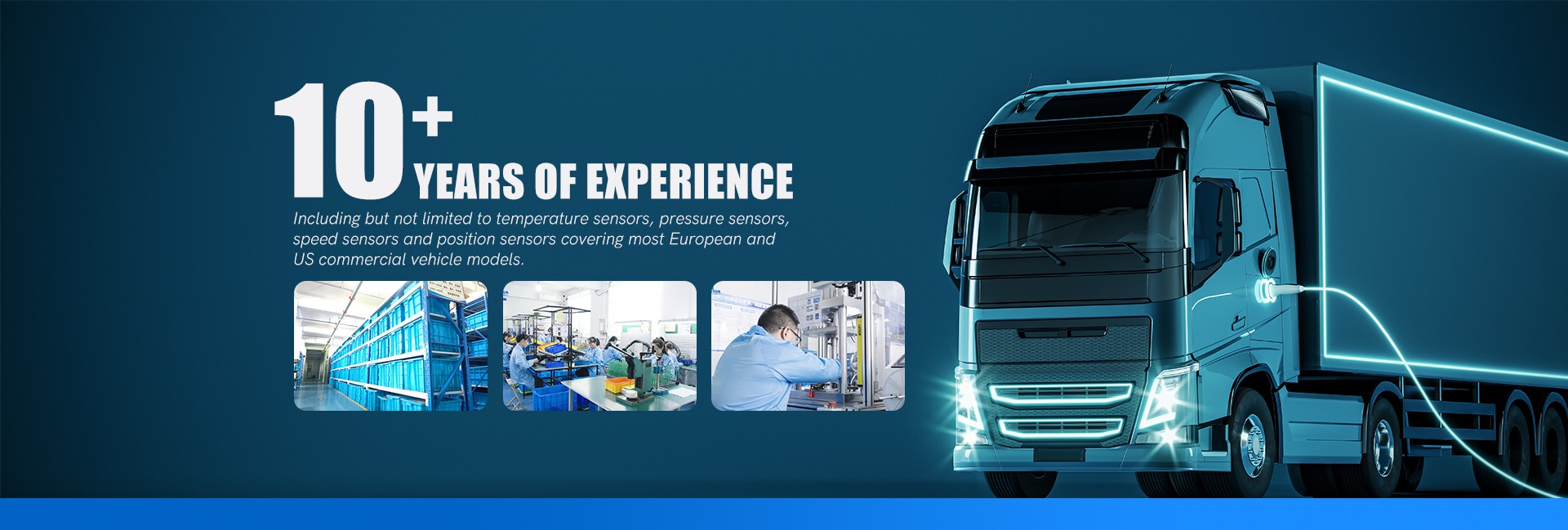 10+
YEARS OF EXPERIENCE

Including but not limited to temperature sensors, pressure sensors, speed sensors and position sensors covering most European and US commercial vehicle models.